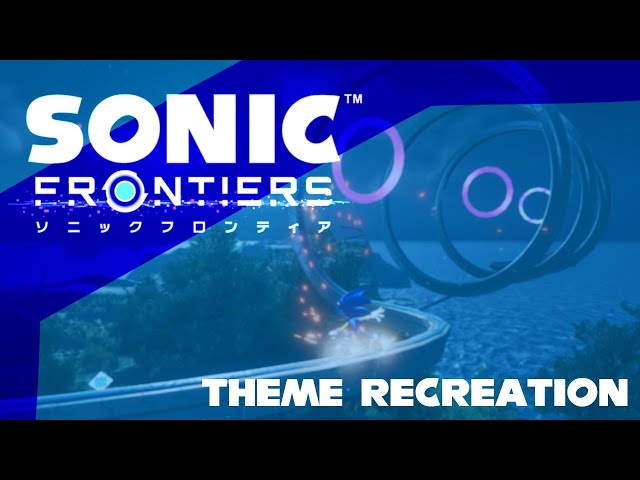 SONIC™
FRONTIERS
ソニックフロンティア

THEME RECREATION